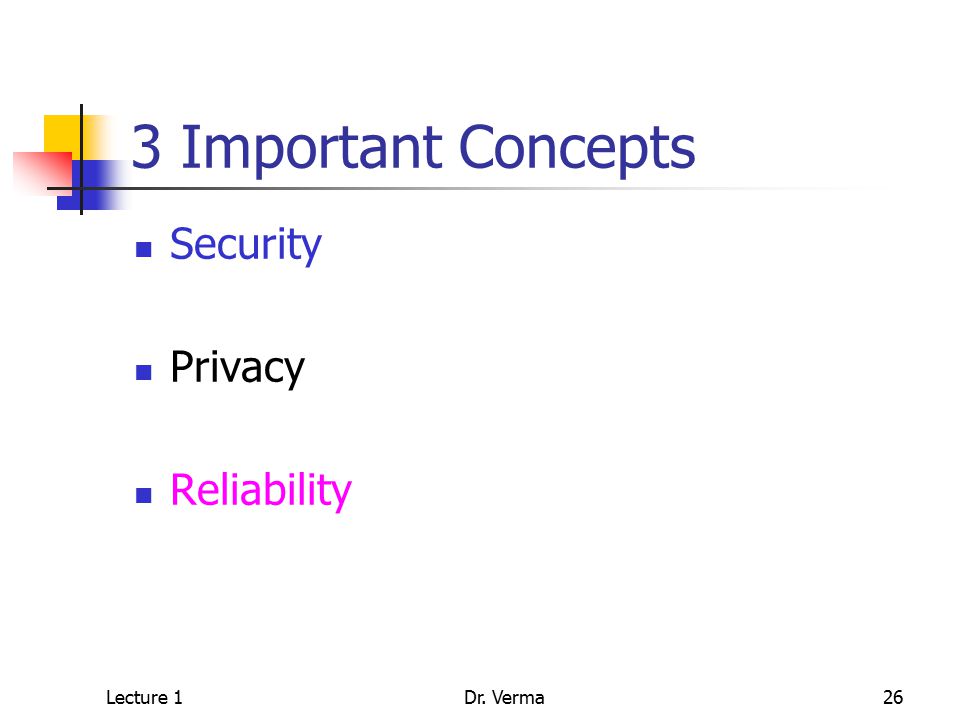 3 Important Concepts

- Security
- Privacy
- Reliability

Lecture 1

Dr. Verma

26